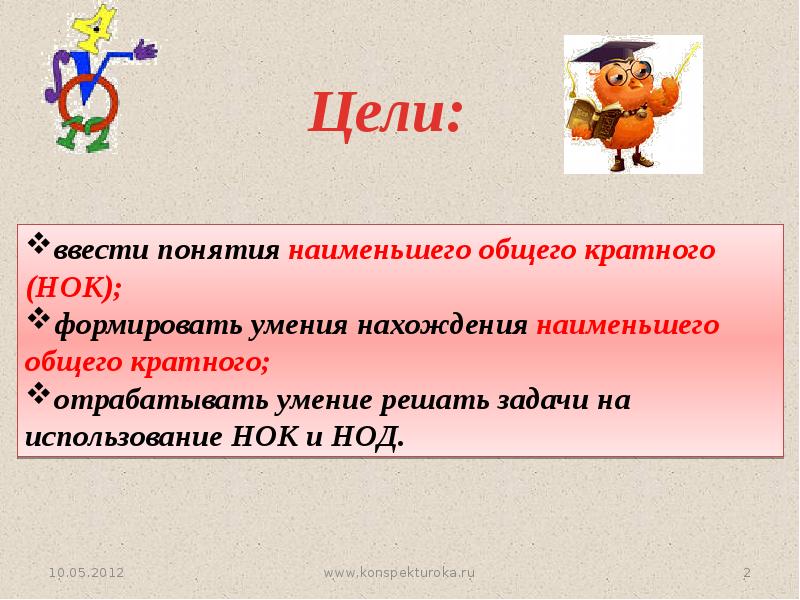 Цели:

❖ввести понятия наименьшего общего кратного (НОК);
❖формировать умения нахождения наименьшего общего кратного;
❖отрабатывать умение решать задачи на использование НОК и НОД.

10.05.2012 www.konspekturoka.ru 2